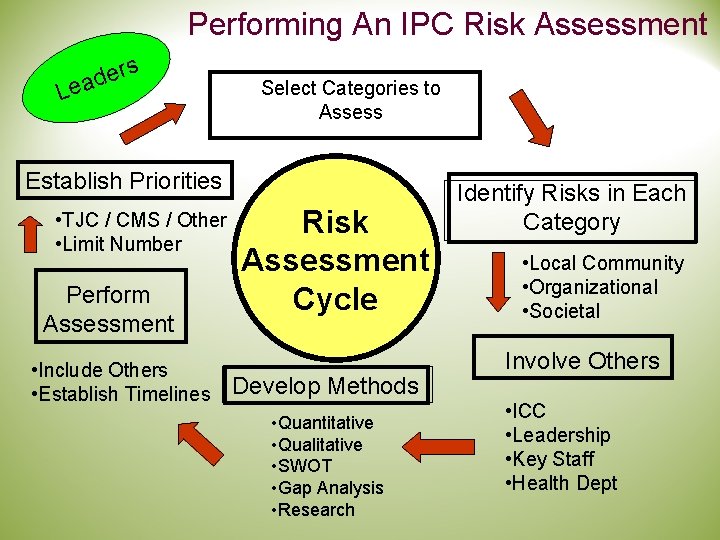 Performing An IPC Risk Assessment

Leaders

Select Categories to Assess

Identify Risks in Each Category

•Local Community
•Organizational
•Societal

Involve Others

•ICC
•Leadership
•Key Staff
•Health Dept

Develop Methods

•Quantitative
•Qualitative
•SWOT
•Gap Analysis
•Research

Perform Assessment

•Include Others
•Establish Timelines

Establish Priorities

•TJC / CMS / Other
•Limit Number

Risk Assessment Cycle